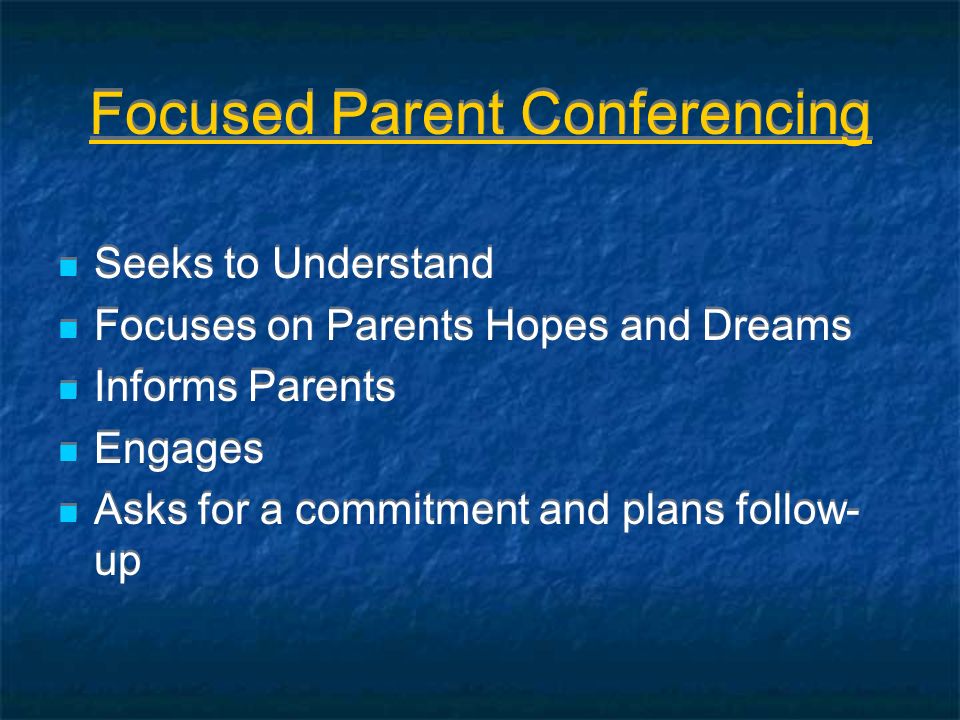 Focused Parent Conferencing

- Seeks to Understand
- Focuses on Parents Hopes and Dreams
- Informs Parents
- Engages
- Asks for a commitment and plans follow-up